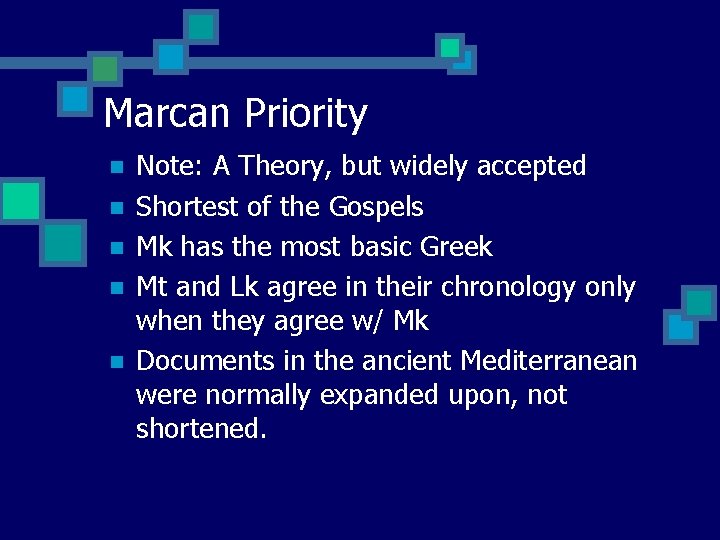 Marcan Priority

- Note: A Theory, but widely accepted
- Shortest of the Gospels
- Mk has the most basic Greek
- Mt and Lk agree in their chronology only when they agree w/ Mk
- Documents in the ancient Mediterranean were normally expanded upon, not shortened.